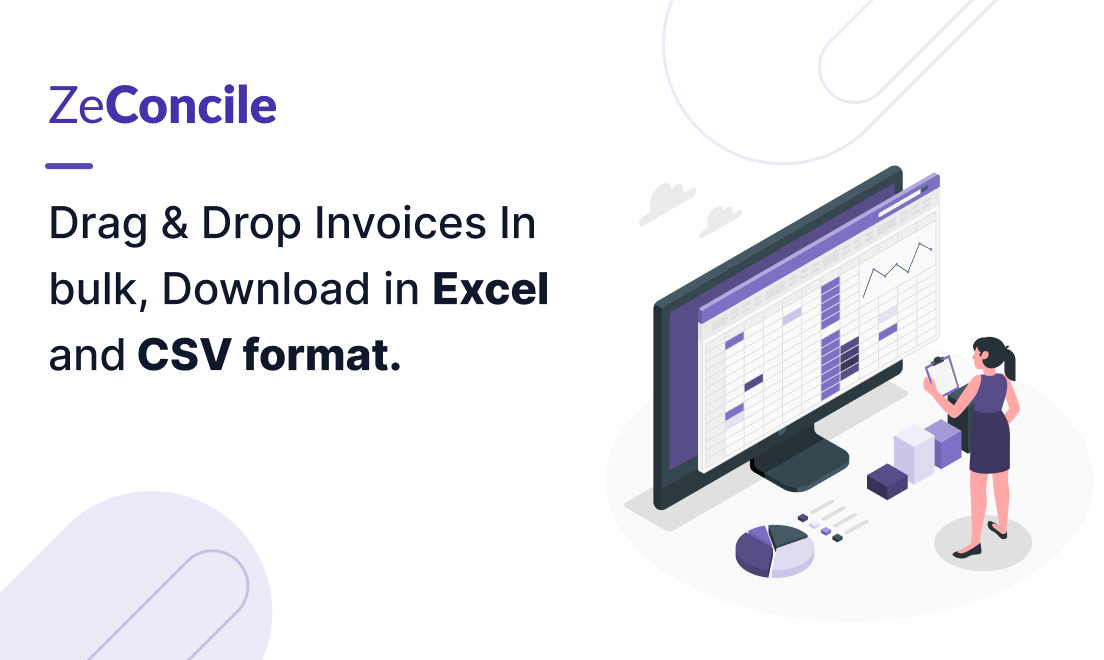 ZeConcile

Drag & Drop Invoices In bulk, Download in Excel and CSV format.